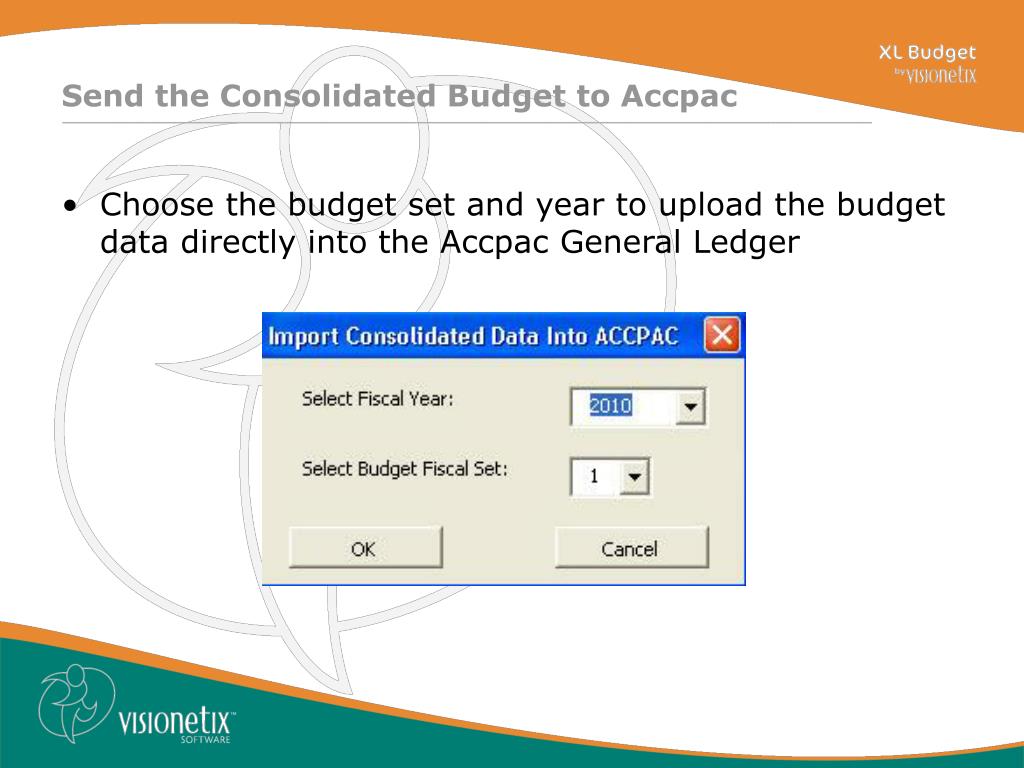 XL Budget
by visionetix

Send the Consolidated Budget to Accpac

• Choose the budget set and year to upload the budget data directly into the Accpac General Ledger

Import Consolidated Data Into ACCPAC

Select Fiscal Year: 2010

Select Budget Fiscal Set: 1

OK

Cancel

visionetix™
SOFTWARE